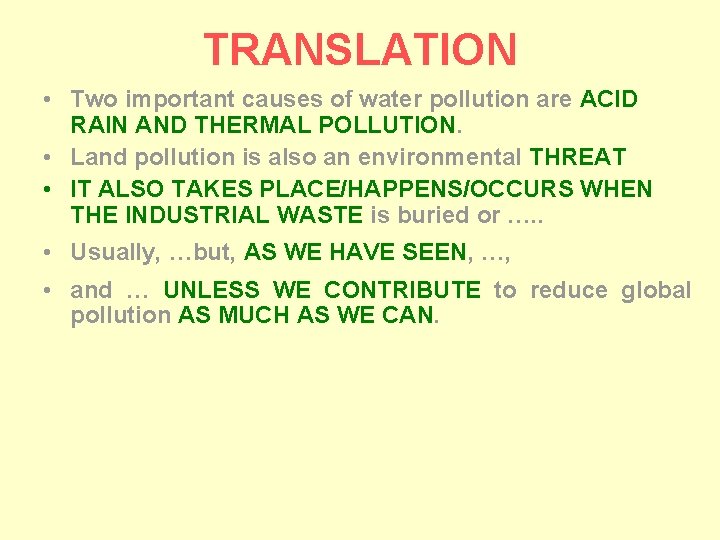 TRANSLATION

• Two important causes of water pollution are ACID RAIN AND THERMAL POLLUTION.

• Land pollution is also an environmental THREAT

• IT ALSO TAKES PLACE/HAPPENS/OCCURS WHEN THE INDUSTRIAL WASTE is buried or …..

• Usually, …but, AS WE HAVE SEEN, …,

• and … UNLESS WE CONTRIBUTE to reduce global pollution AS MUCH AS WE CAN.